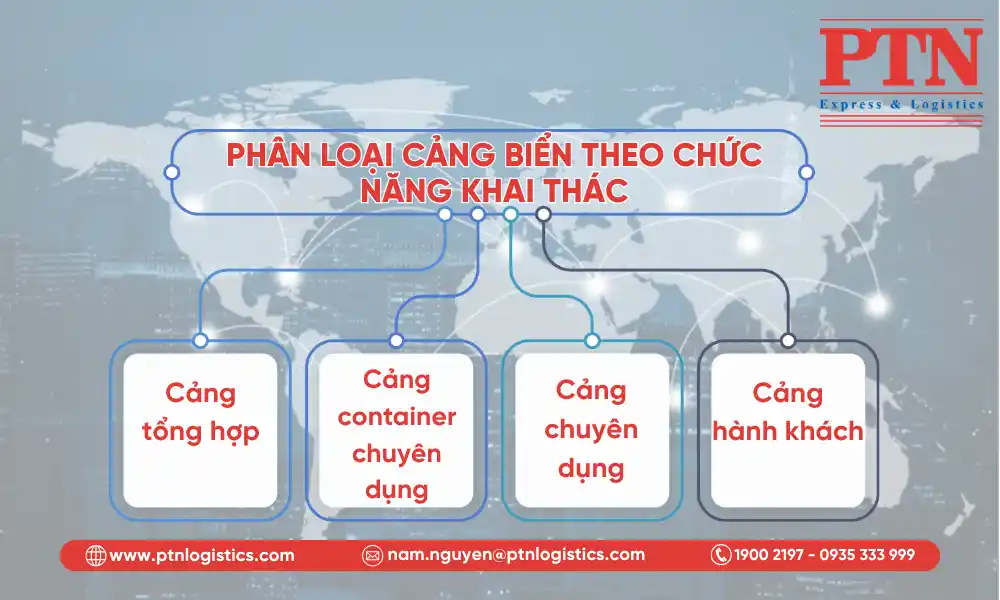 PTN
Express & Logistics

PHÂN LOẠI CẢNG BIỂN THEO CHỨC NĂNG KHAI THÁC

Cảng tổng hợp

Cảng container chuyên dụng

Cảng chuyên dụng

Cảng hành khách

www.ptnlogistics.com
nam.nguyen@ptnlogistics.com
1900 2197 - 0935 333 999